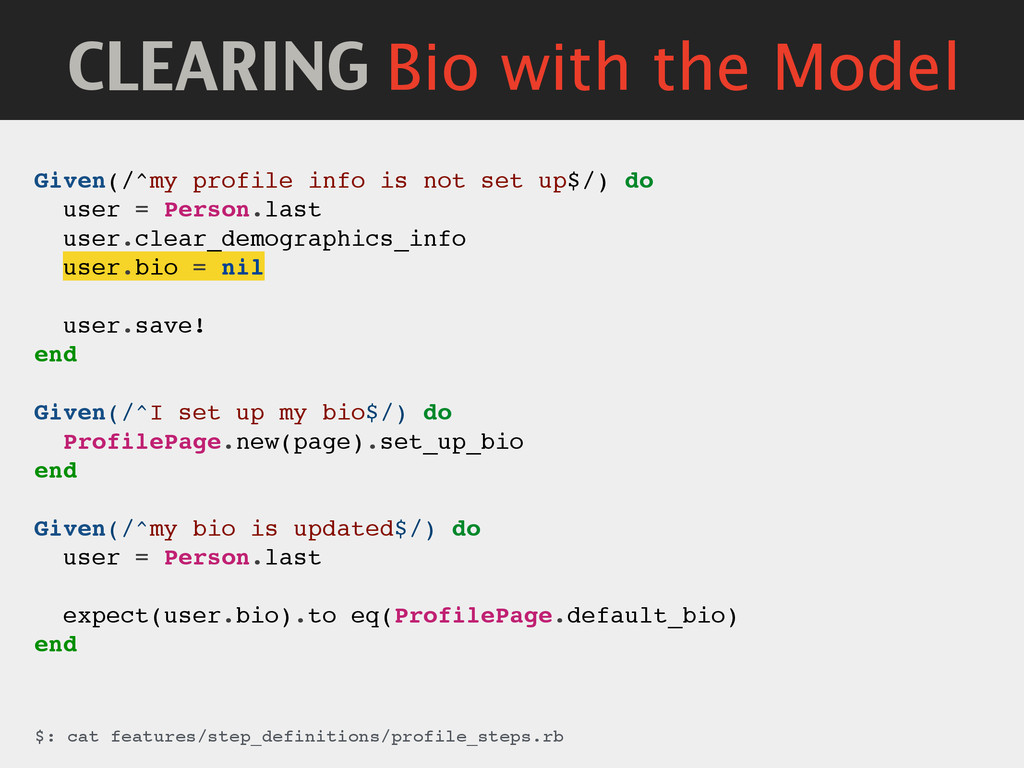 CLEARING Bio with the Model

Given(/^my profile info is not set up$/) do
  user = Person.last
  user.clear_demographics_info
  user.bio = nil

  user.save!
end

Given(/^I set up my bio$/) do
  ProfilePage.new(page).set_up_bio
end

Given(/^my bio is updated$/) do
  user = Person.last

  expect(user.bio).to eq(ProfilePage.default_bio)
end

$: cat features/step_definitions/profile_steps.rb